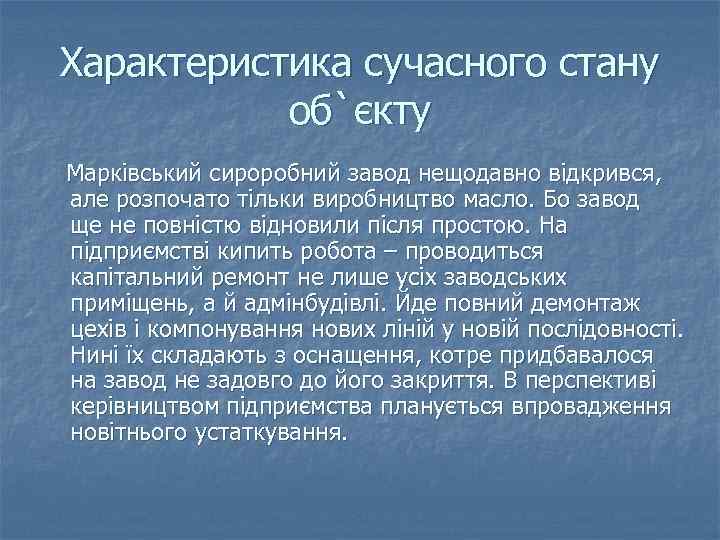 Характеристика сучасного стану об`єкту

Марківський сироробний завод нещодавно відкрився, але розпочато тільки виробництво масло. Бо завод ще не повністю відновили після простою. На підприємстві кипить робота – проводиться капітальний ремонт не лише усіх заводських приміщень, а й адмінбудівлі. Йде повний демонтаж цехів і компонування нових ліній у новій послідовності. Нині їх складають з оснащення, котре придбавалося на завод не задовго до його закриття. В перспективі керівництвом підприємства планується впровадження новітнього устаткування.